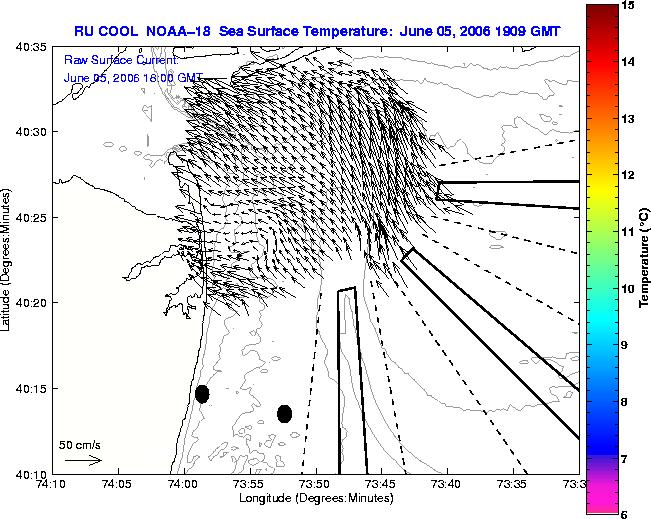 RU COOL NOAA–18 Sea Surface Temperature: June 05, 2006 1909 GMT

Raw Surface Current:
June 05, 2006 18:00 GMT

Latitude (Degrees:Minutes)

40:35
40:30
40:25
40:20
40:15
40:10

50 cm/s

74:10 74:05 74:00 73:55 73:50 73:45 73:40 73:35 73:3

Longitude (Degrees:Minutes)

15
14
13
12
11
10
9
8
7
6

Temperature (°C)